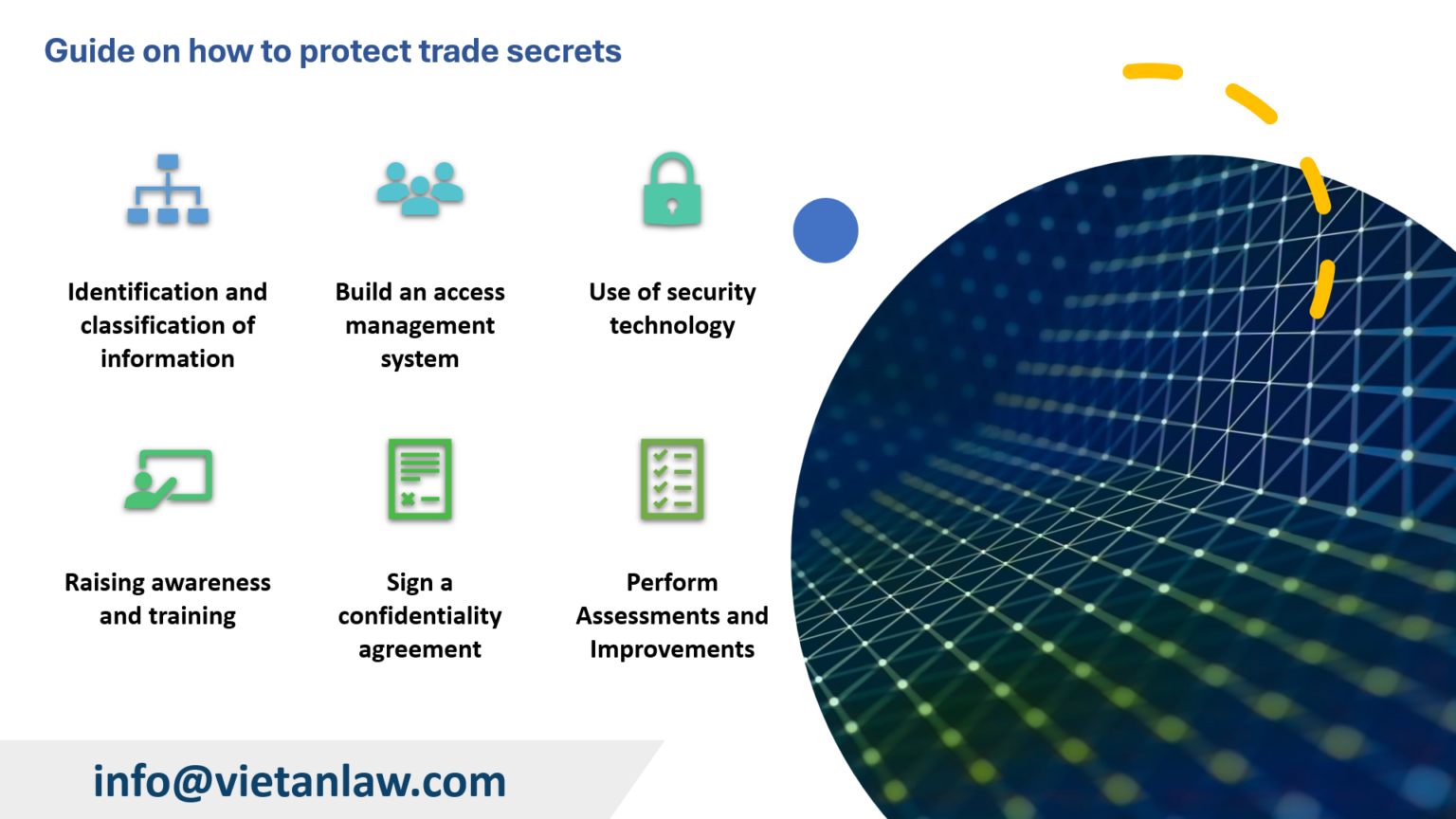 Guide on how to protect trade secrets

Identification and classification of information

Build an access management system

Use of security technology

Raising awareness and training

Sign a confidentiality agreement

Perform Assessments and Improvements

info@vietanlaw.com